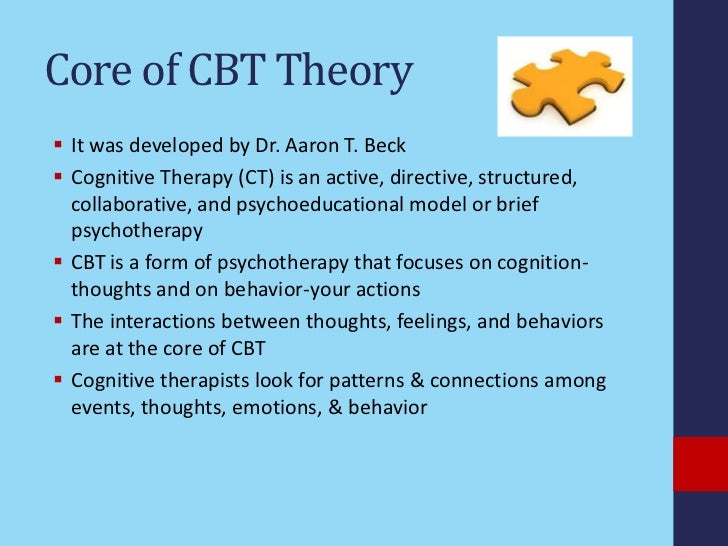 Core of CBT Theory

▪ It was developed by Dr. Aaron T. Beck

▪ Cognitive Therapy (CT) is an active, directive, structured, collaborative, and psychoeducational model or brief psychotherapy

▪ CBT is a form of psychotherapy that focuses on cognition-thoughts and on behavior-your actions

▪ The interactions between thoughts, feelings, and behaviors are at the core of CBT

▪ Cognitive therapists look for patterns & connections among events, thoughts, emotions, & behavior